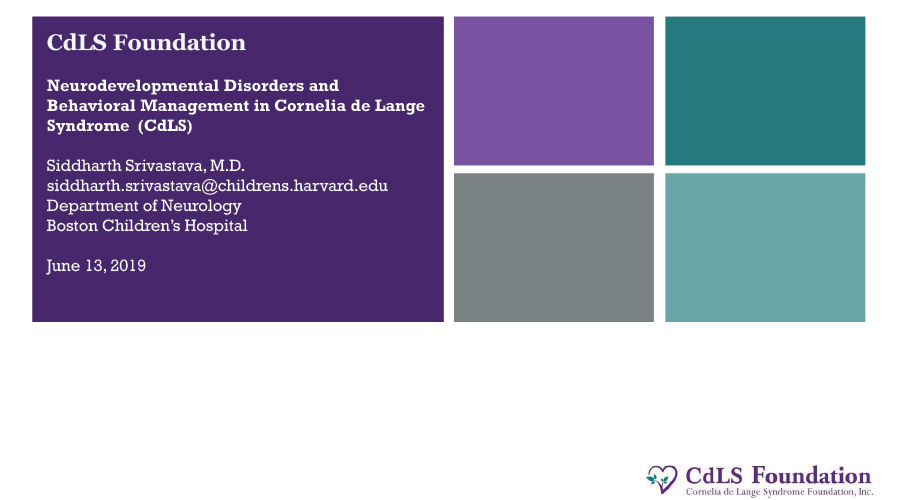 CdLS Foundation

Neurodevelopmental Disorders and Behavioral Management in Cornelia de Lange Syndrome (CdLS)

Siddharth Srivastava, M.D.
siddharth.srivastava@childrens.harvard.edu
Department of Neurology
Boston Children's Hospital

June 13, 2019

CdLS Foundation
Cornelia de Lange Syndrome Foundation, Inc.